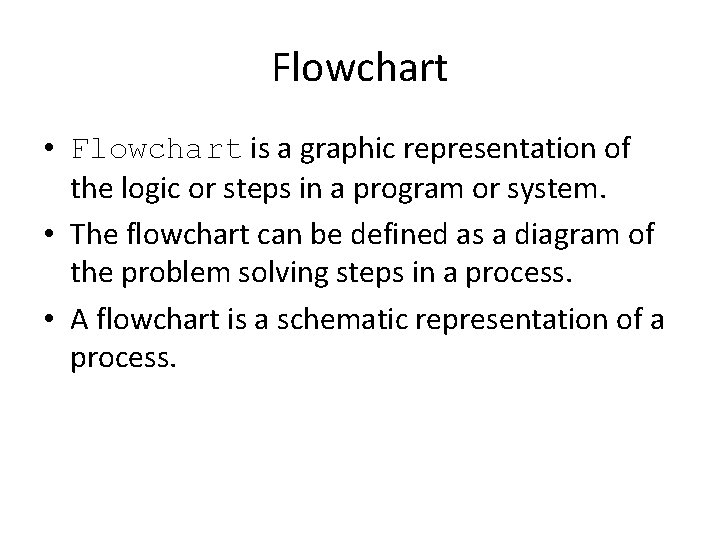 Flowchart

• Flowchart is a graphic representation of the logic or steps in a program or system.
• The flowchart can be defined as a diagram of the problem solving steps in a process.
• A flowchart is a schematic representation of a process.